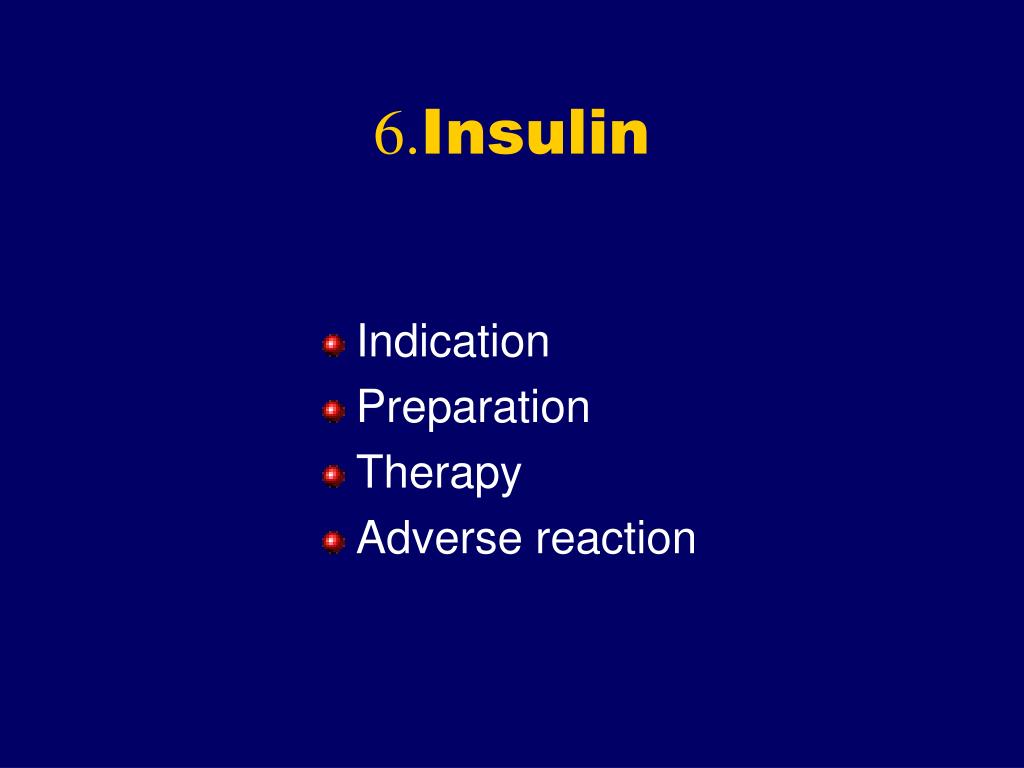 6.Insulin

Indication
Preparation
Therapy
Adverse reaction